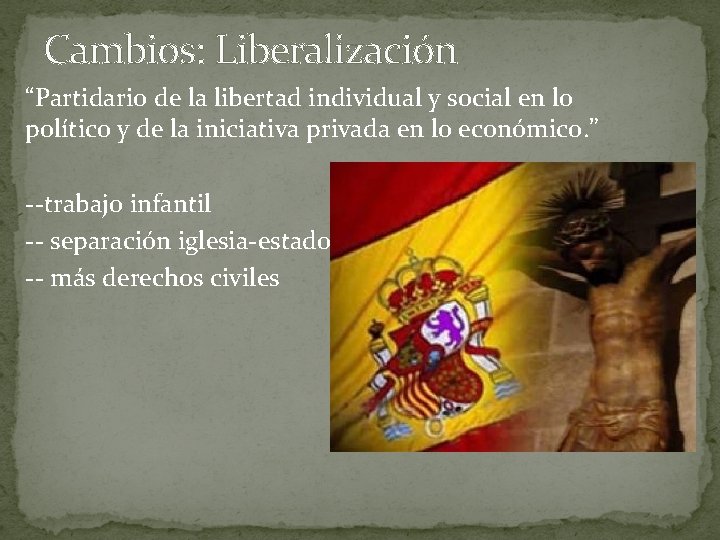 Cambios: Liberalización

“Partidario de la libertad individual y social en lo político y de la iniciativa privada en lo económico.”

--trabajo infantil

-- separación iglesia-estado

-- más derechos civiles